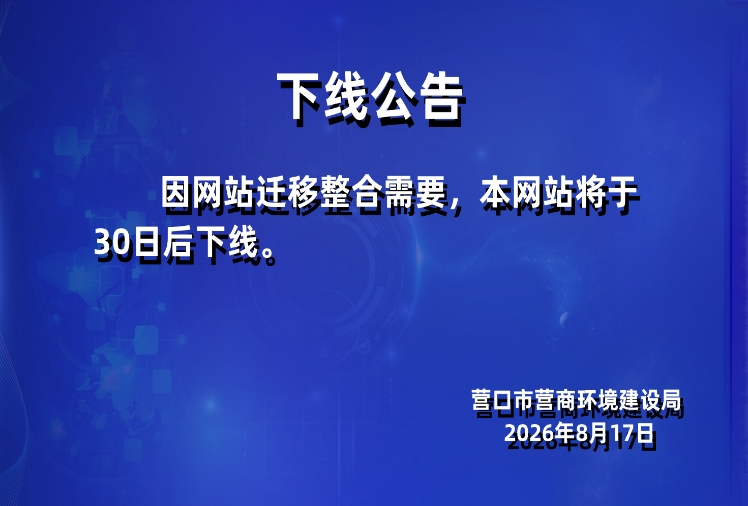 下线公告

因网站迁移整合需要，本网站将于30日后下线。

营口市营商环境建设局
2026年8月17日